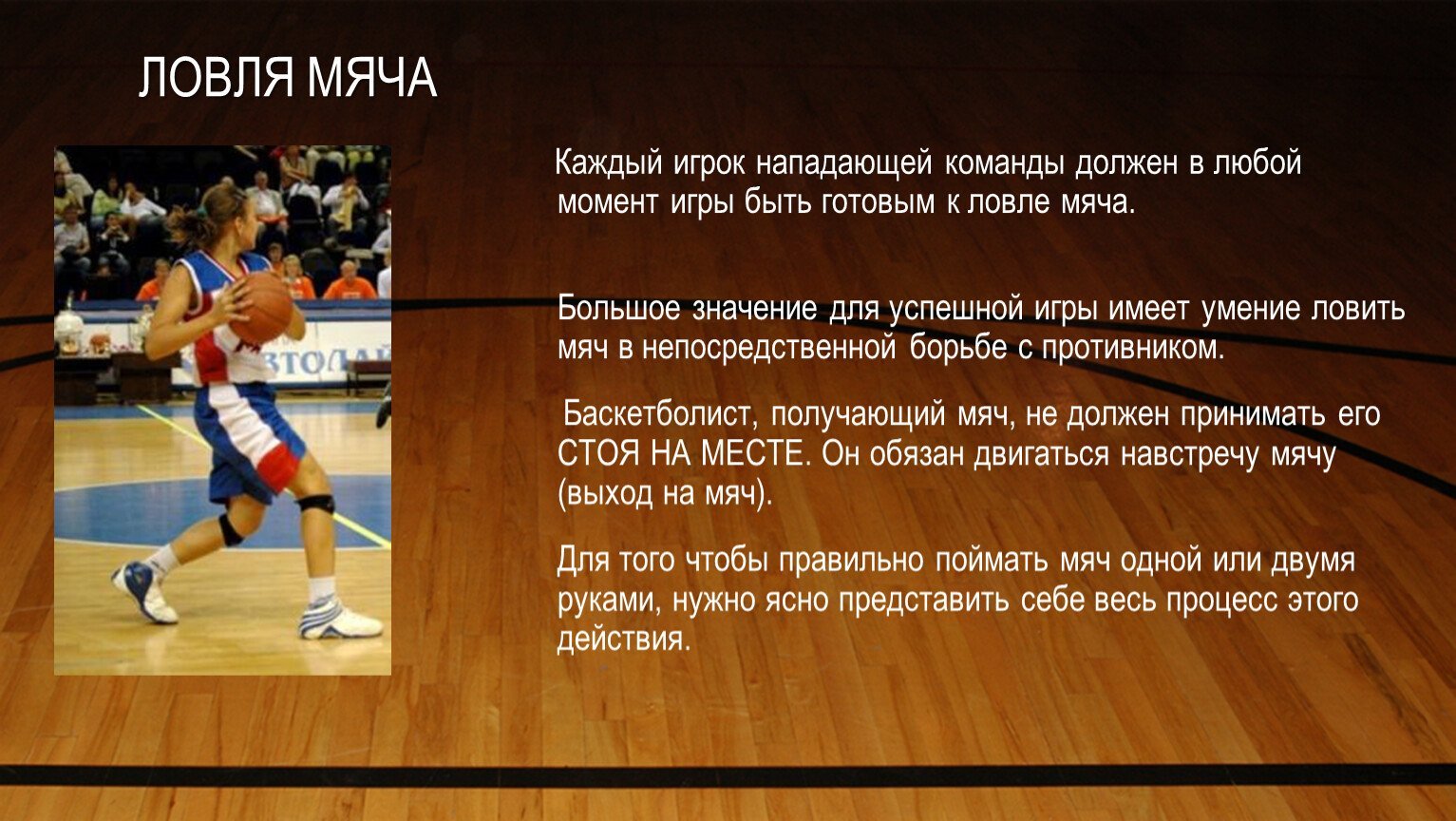 ЛОВЛЯ МЯЧА

Каждый игрок нападающей команды должен в любой момент игры быть готовым к ловле мяча.

Большое значение для успешной игры имеет умение ловить мяч в непосредственной борьбе с противником.

Баскетболист, получающий мяч, не должен принимать его СТОЯ НА МЕСТЕ. Он обязан двигаться навстречу мячу (выход на мяч).

Для того чтобы правильно поймать мяч одной или двумя руками, нужно ясно представить себе весь процесс этого действия.